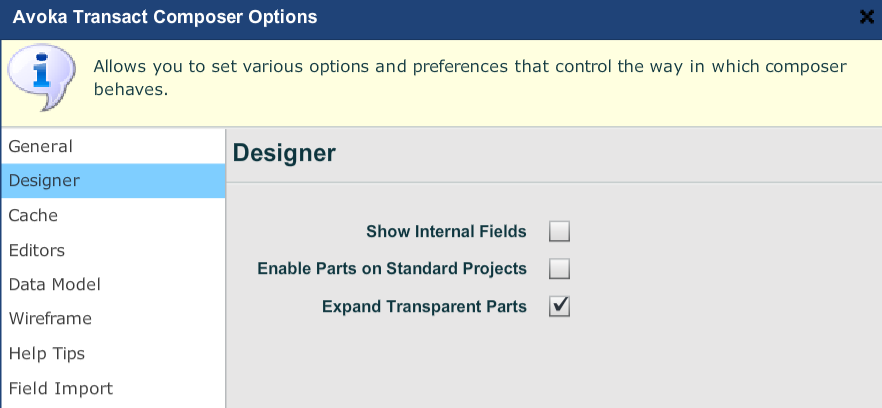 Avoka Transact Composer Options

Allows you to set various options and preferences that control the way in which composer behaves.

General
Designer
Cache
Editors
Data Model
Wireframe
Help Tips
Field Import

Designer

Show Internal Fields
Enable Parts on Standard Projects
Expand Transparent Parts